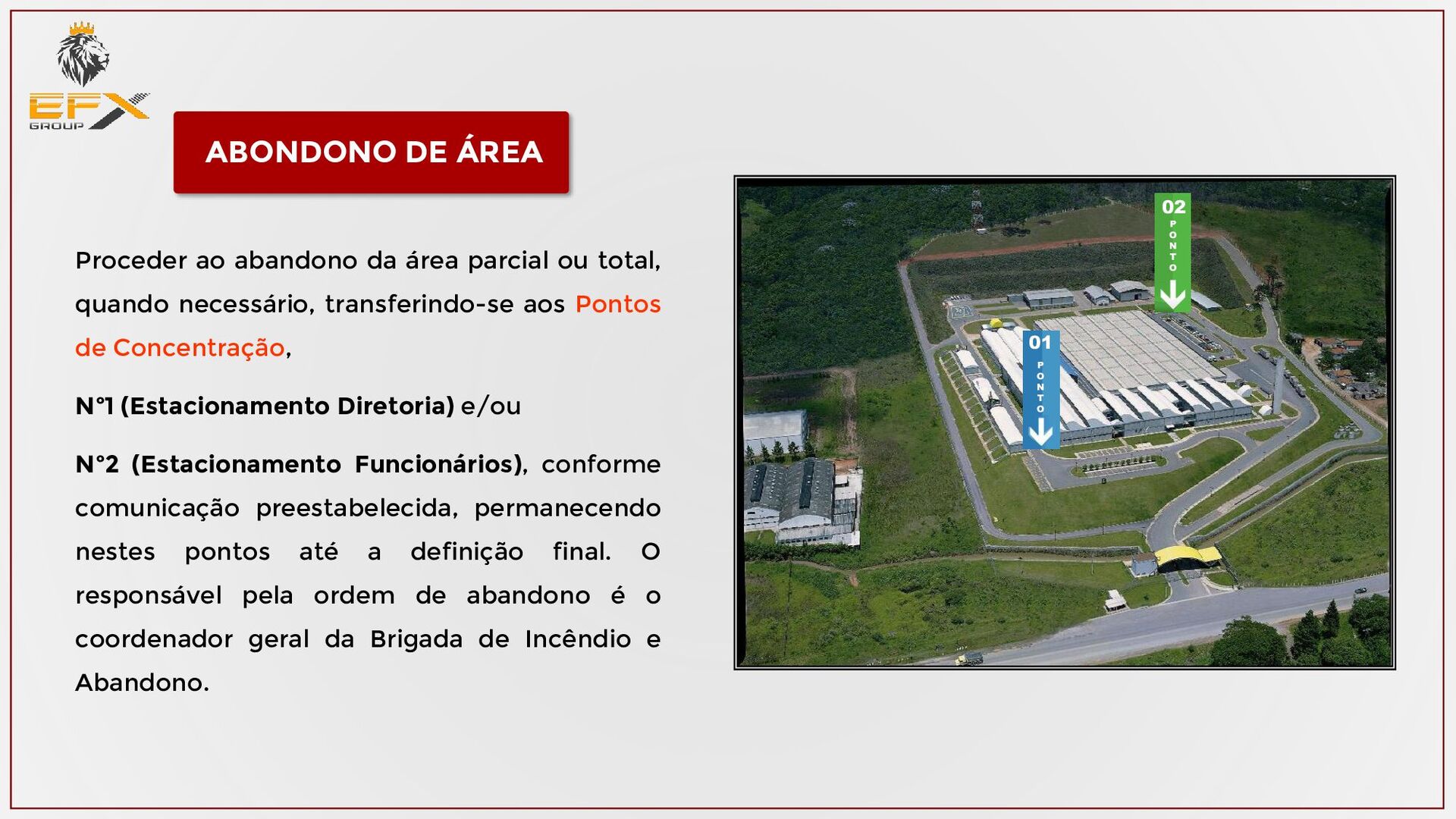 EFX GROUP

ABANDONO DE ÁREA

Proceder ao abandono da área parcial ou total, quando necessário, transferindo-se aos Pontos de Concentração,

N°1 (Estacionamento Diretoria) e/ou

N°2 (Estacionamento Funcionários), conforme comunicação preestabelecida, permanecendo nestes pontos até a definição final. O responsável pela ordem de abandono é o coordenador geral da Brigada de Incêndio e Abandono.

02 PONTO

01 PONTO